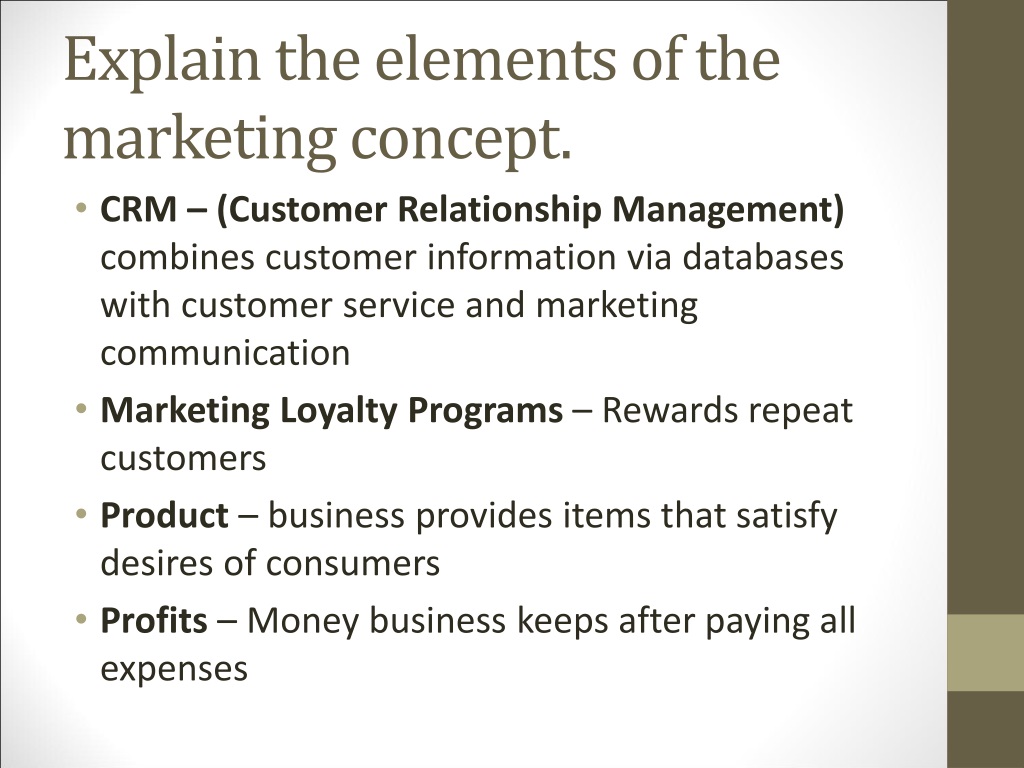 Explain the elements of the marketing concept.

• CRM – (Customer Relationship Management) combines customer information via databases with customer service and marketing communication

• Marketing Loyalty Programs – Rewards repeat customers

• Product – business provides items that satisfy desires of consumers

• Profits – Money business keeps after paying all expenses